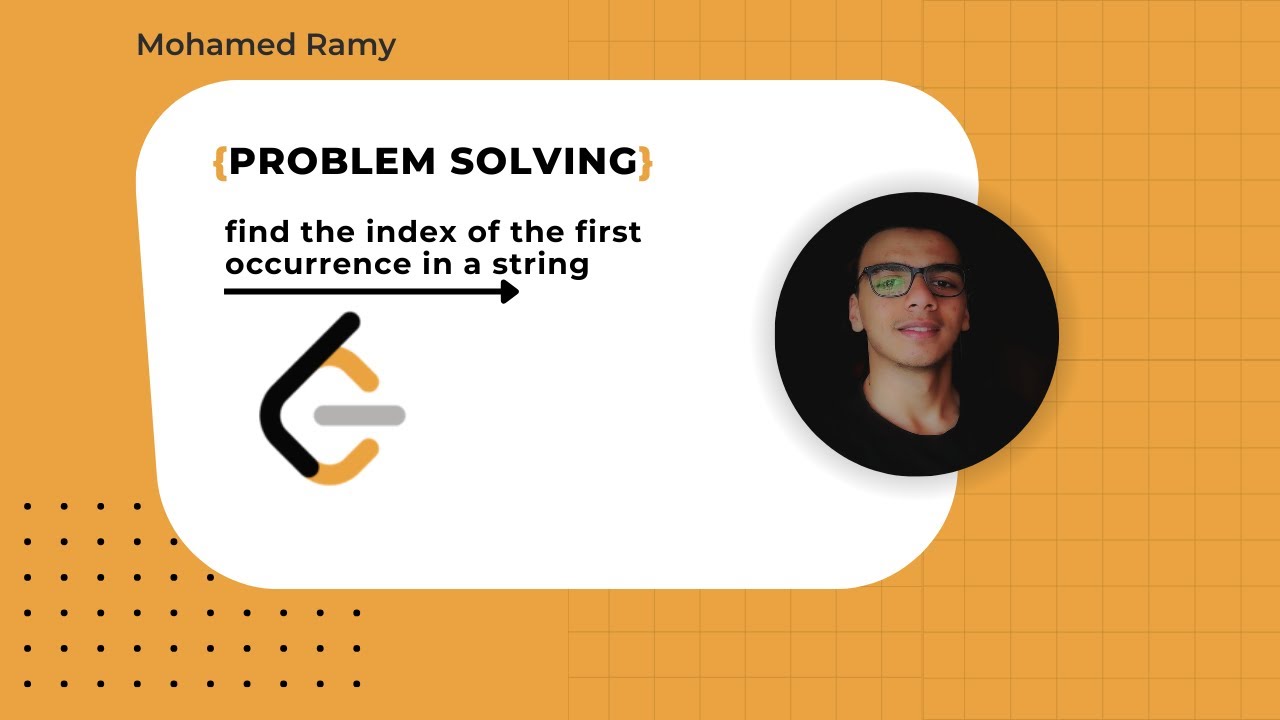 Mohamed Ramy

{PROBLEM SOLVING}

find the index of the first occurrence in a string